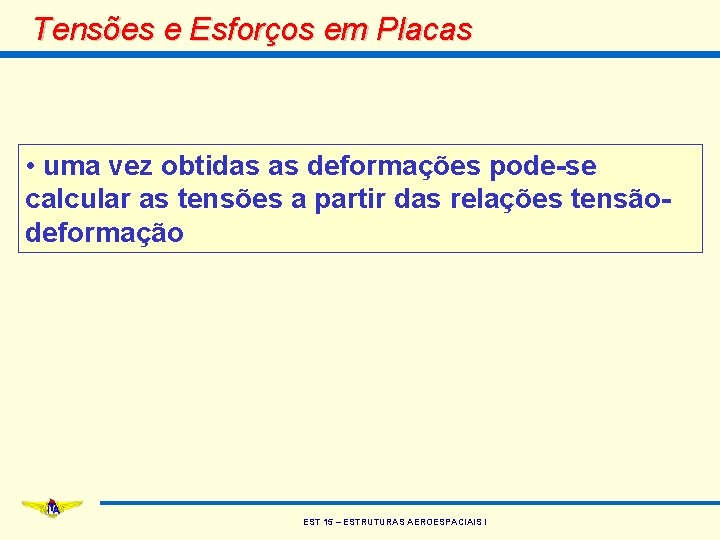 Tensões e Esforços em Placas

• uma vez obtidas as deformações pode-se calcular as tensões a partir das relações tensão-deformação

ITA

EST 15 – ESTRUTURAS AEROESPACIAIS I